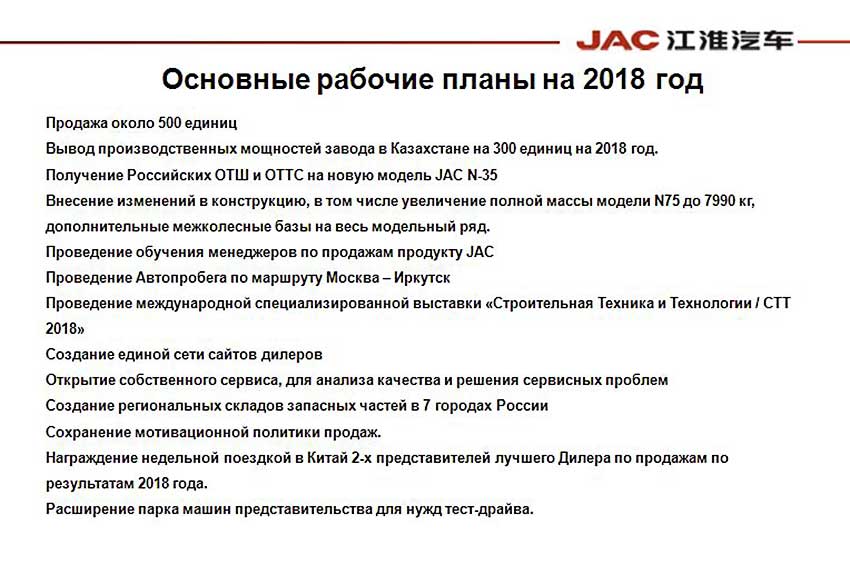 JAC 江淮汽车

Основные рабочие планы на 2018 год

Продажа около 500 единиц

Вывод производственных мощностей завода в Казахстане на 300 единиц на 2018 год.

Получение Российских ОТШ и ОТТС на новую модель JAC N-35

Внесение изменений в конструкцию, в том числе увеличение полной массы модели N75 до 7990 кг, дополнительные межколесные базы на весь модельный ряд.

Проведение обучения менеджеров по продажам продукту JAC

Проведение Автопробега по маршруту Москва – Иркутск

Проведение международной специализированной выставки «Строительная Техника и Технологии / СТТ 2018»

Создание единой сети сайтов дилеров

Открытие собственного сервиса, для анализа качества и решения сервисных проблем

Создание региональных складов запасных частей в 7 городах России

Сохранение мотивационной политики продаж.

Награждение недельной поездкой в Китай 2-х представителей лучшего Дилера по продажам по результатам 2018 года.

Расширение парка машин представительства для нужд тест-драйва.